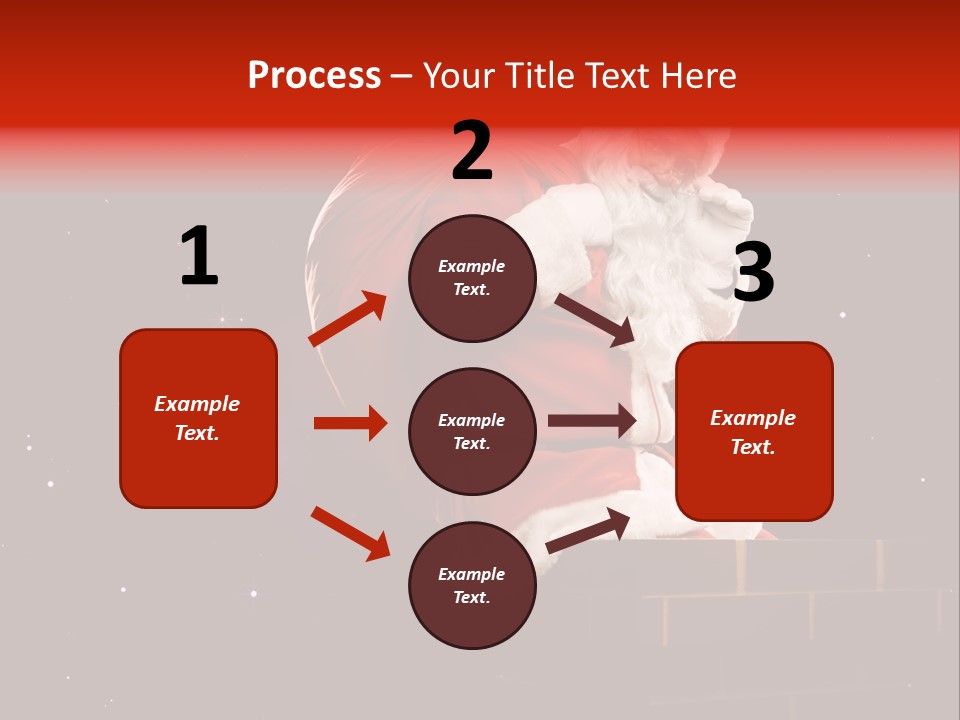 Process – Your Title Text Here

1

Example Text.

2

Example Text.

Example Text.

Example Text.

3

Example Text.